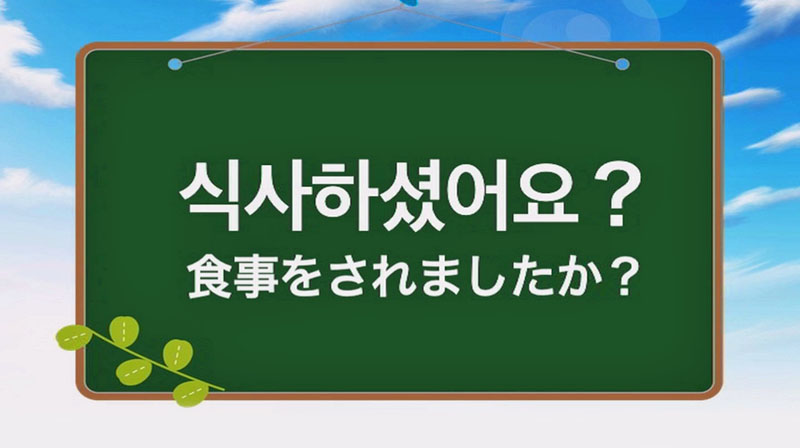 식사하셨어요？
食事をされましたか？